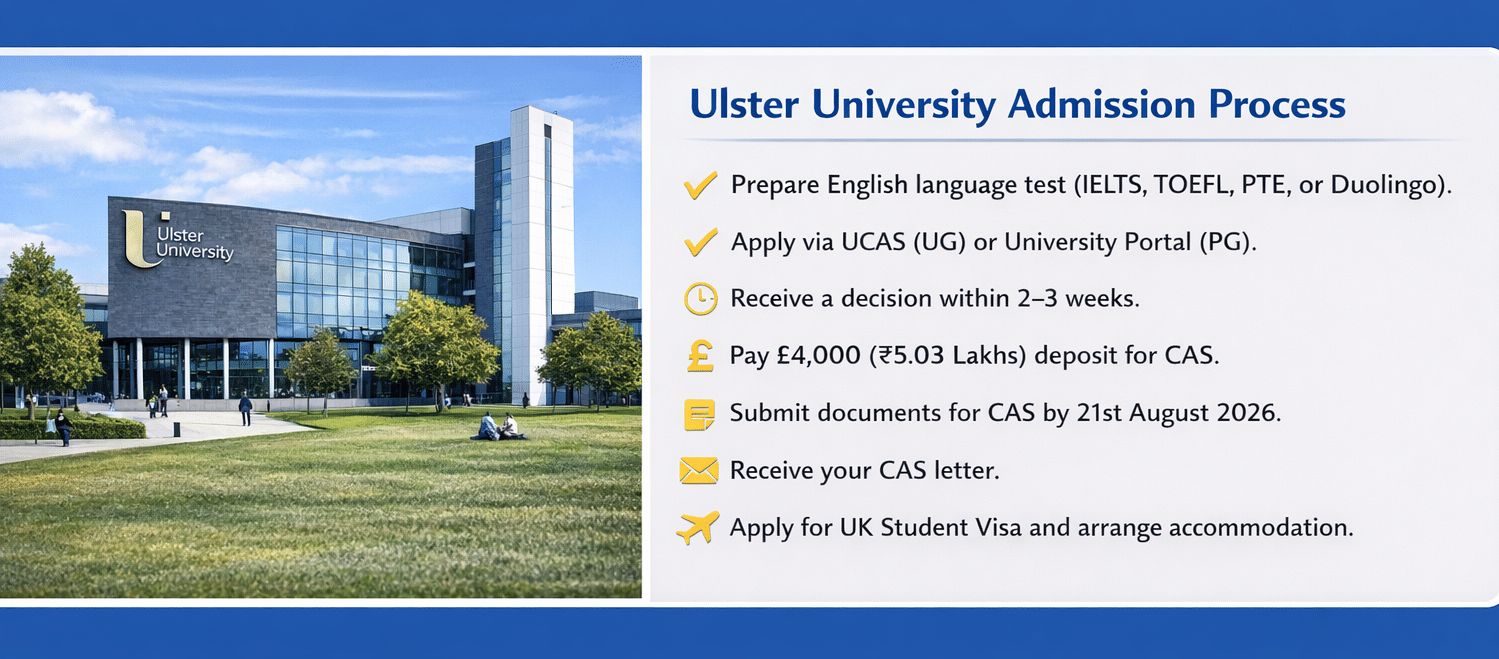 Ulster University

Ulster University Admission Process

Prepare English language test (IELTS, TOEFL, PTE, or Duolingo).

Apply via UCAS (UG) or University Portal (PG).

Receive a decision within 2–3 weeks.

Pay £4,000 (₹5.03 Lakhs) deposit for CAS.

Submit documents for CAS by 21st August 2026.

Receive your CAS letter.

Apply for UK Student Visa and arrange accommodation.